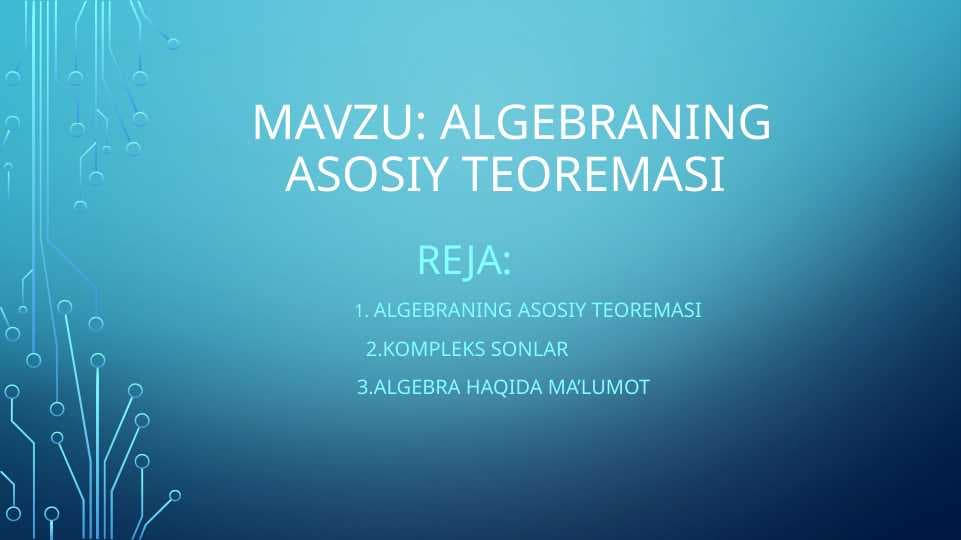 MAVZU: ALGEBRANING ASOSIY TEOREMASI

REJA:

1. ALGEBRANING ASOSIY TEOREMASI
2.KOMPLEKS SONLAR
3.ALGEBRA HAQIDA MA'LUMOT